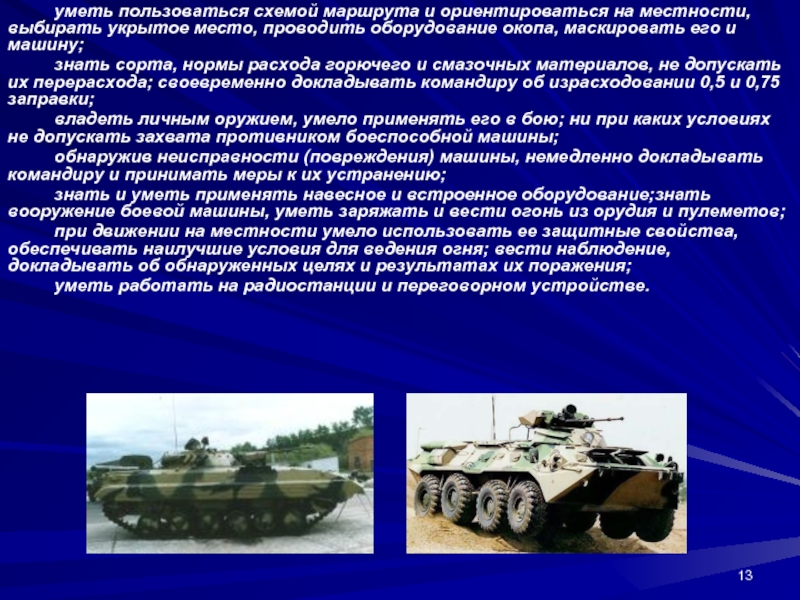 уметь пользоваться схемой маршрута и ориентироваться на местности, выбирать укрытое место, проводить оборудование окопа, маскировать его и машину;

знать сорта, нормы расхода горючего и смазочных материалов, не допускать их перерасхода; своевременно докладывать командиру об израсходовании 0,5 и 0,75 заправки;

владеть личным оружием, умело применять его в бою; ни при каких условиях не допускать захвата противником боеспособной машины;

обнаружив неисправности (повреждения) машины, немедленно докладывать командиру и принимать меры к их устранению;

знать и уметь применять навесное и встроенное оборудование;знать вооружение боевой машины, уметь заряжать и вести огонь из орудия и пулеметов;

при движении на местности умело использовать ее защитные свойства, обеспечивать наилучшие условия для ведения огня; вести наблюдение, докладывать об обнаруженных целях и результатах их поражения;

уметь работать на радиостанции и переговорном устройстве.

13